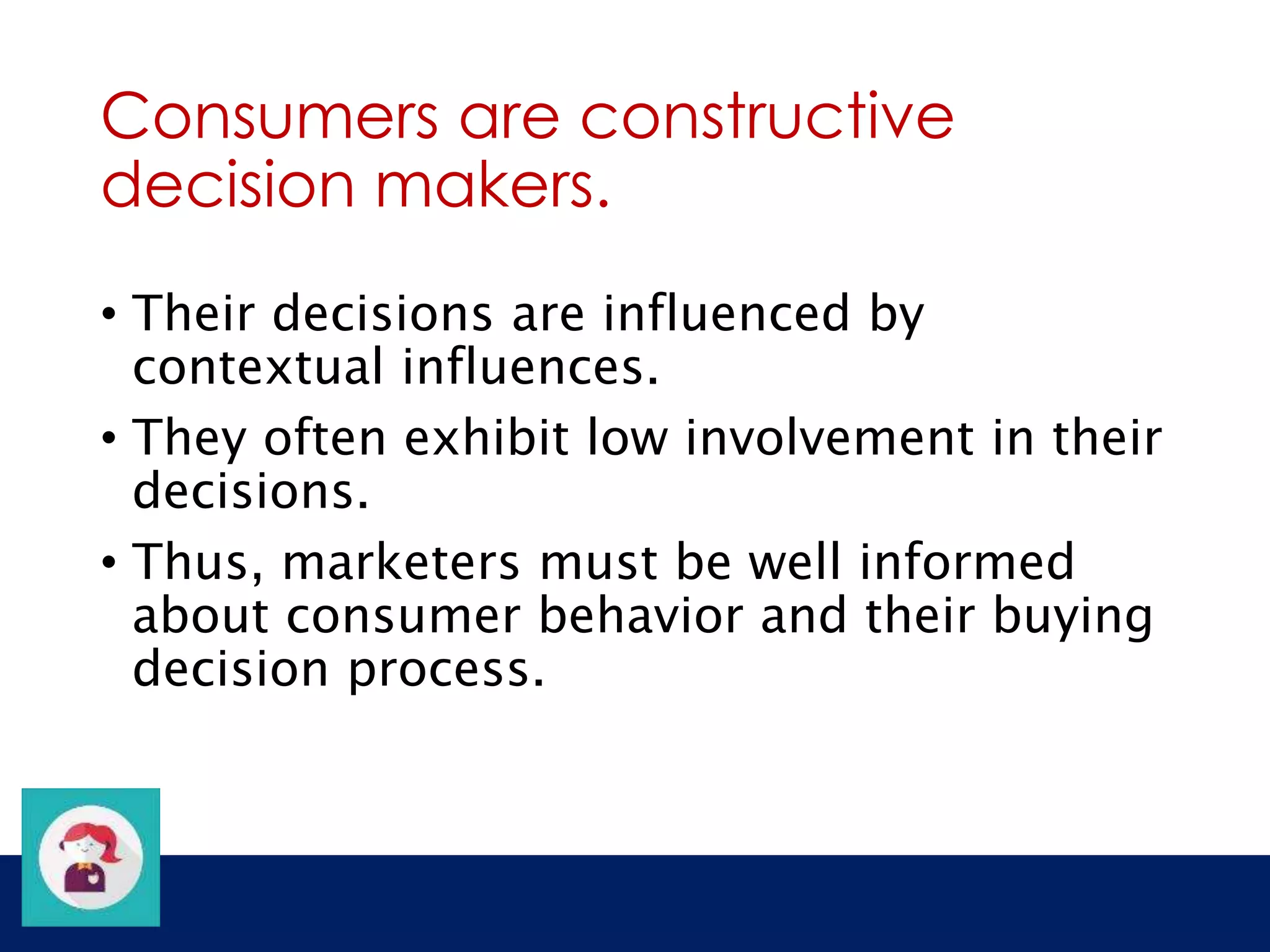 Consumers are constructive decision makers.

• Their decisions are influenced by contextual influences.
• They often exhibit low involvement in their decisions.
• Thus, marketers must be well informed about consumer behavior and their buying decision process.